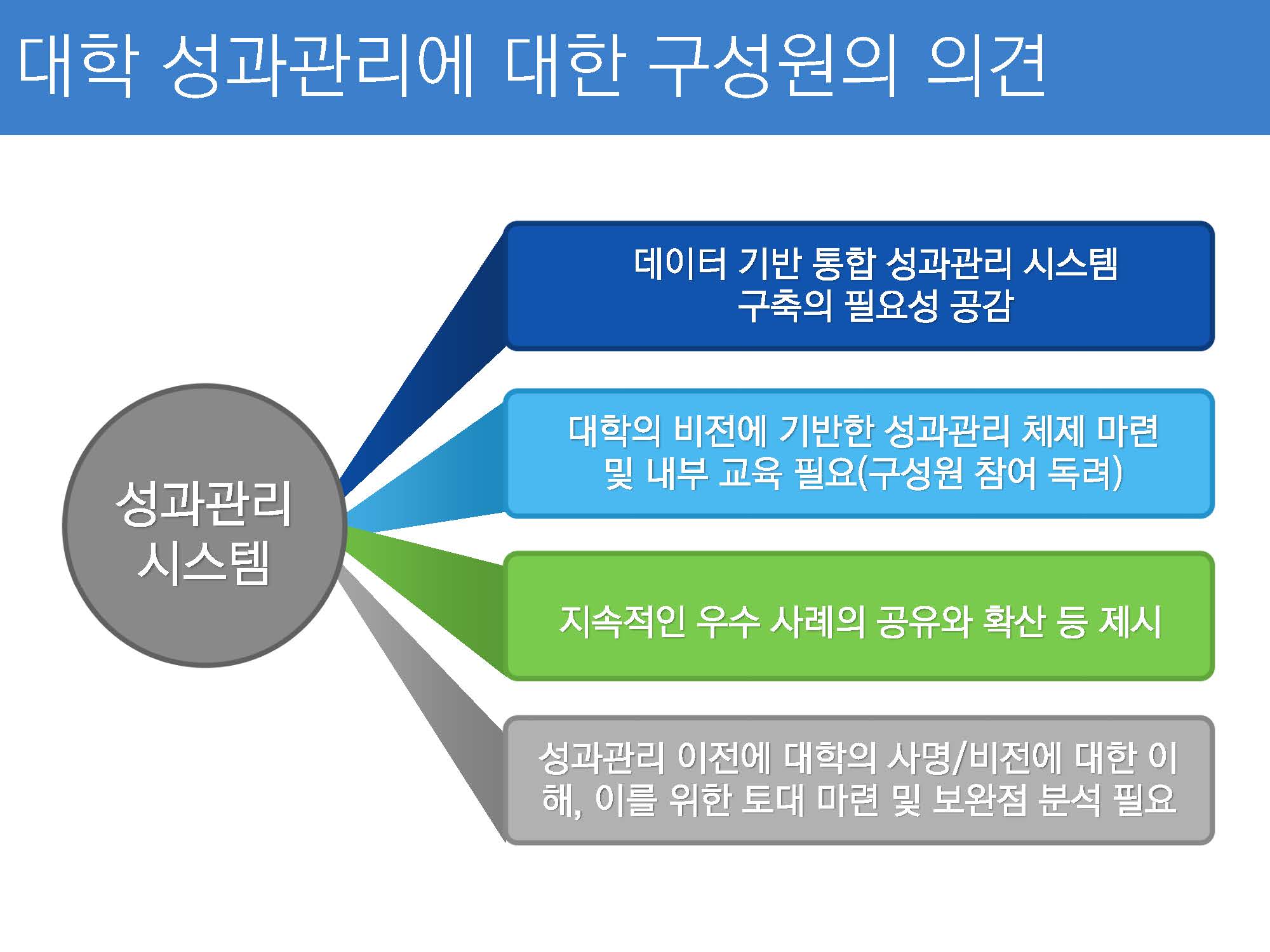 대학 성과관리에 대한 구성원의 의견

성과관리 시스템

데이터 기반 통합 성과관리 시스템 구축의 필요성 공감

대학의 비전에 기반한 성과관리 체제 마련 및 내부 교육 필요(구성원 참여 독려)

지속적인 우수 사례의 공유와 확산 등 제시

성과관리 이전에 대학의 사명/비전에 대한 이해, 이를 위한 토대 마련 및 보완점 분석 필요